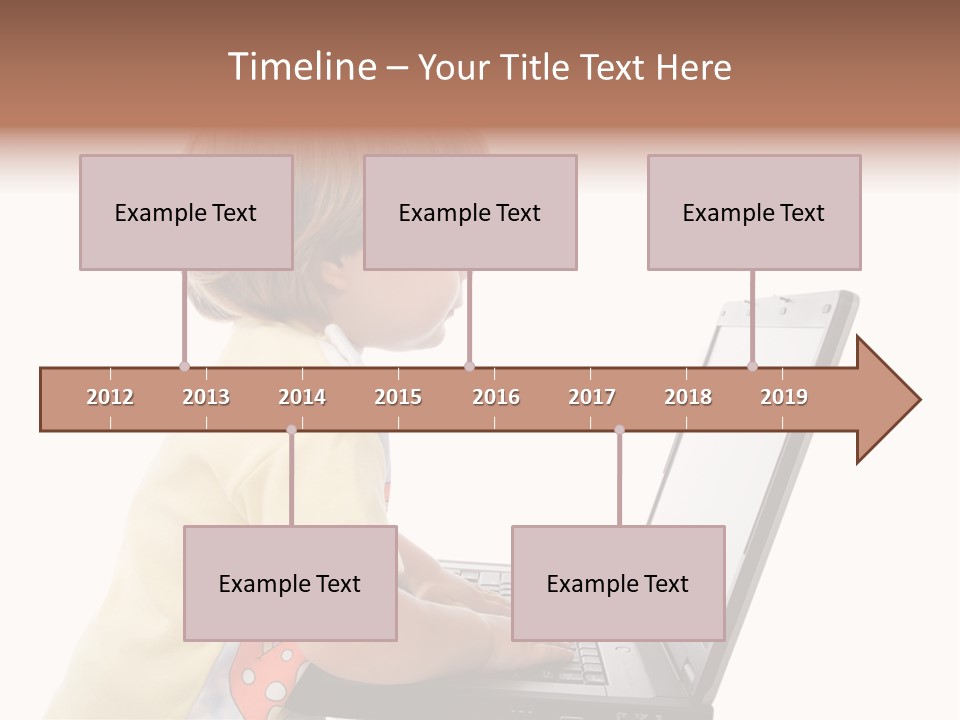 Timeline – Your Title Text Here

Example Text

Example Text

Example Text

2012 2013 2014 2015 2016 2017 2018 2019

Example Text

Example Text